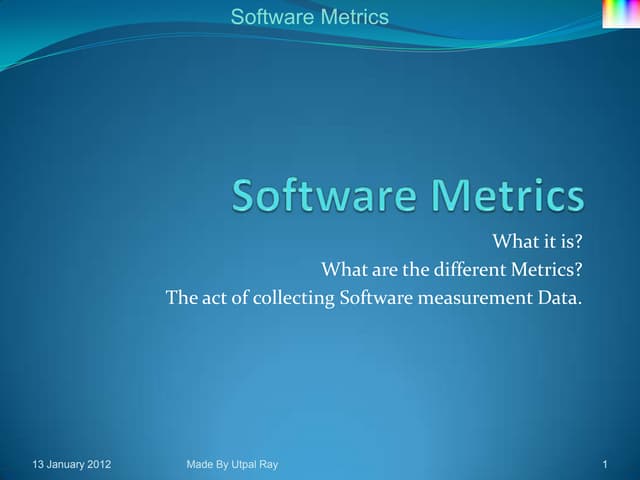 Software Metrics

Software Metrics

What it is?
What are the different Metrics?
The act of collecting Software measurement Data.

13 January 2012

Made By Utpal Ray

1